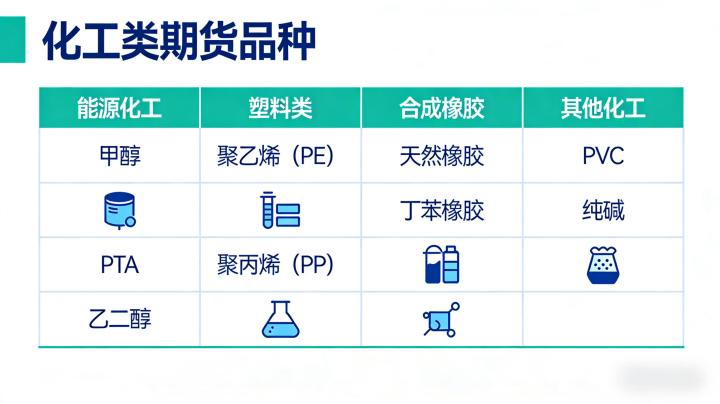 化工类期货品种

| 能源化工 | 塑料类 | 合成橡胶 | 其他化工 |
|---|---|---|---|
| 甲醇 | 聚乙烯（PE） | 天然橡胶 | PVC |
| | | 丁苯橡胶 | 纯碱 |
| PTA | 聚丙烯（PP） | | |
| 乙二醇 | | | |